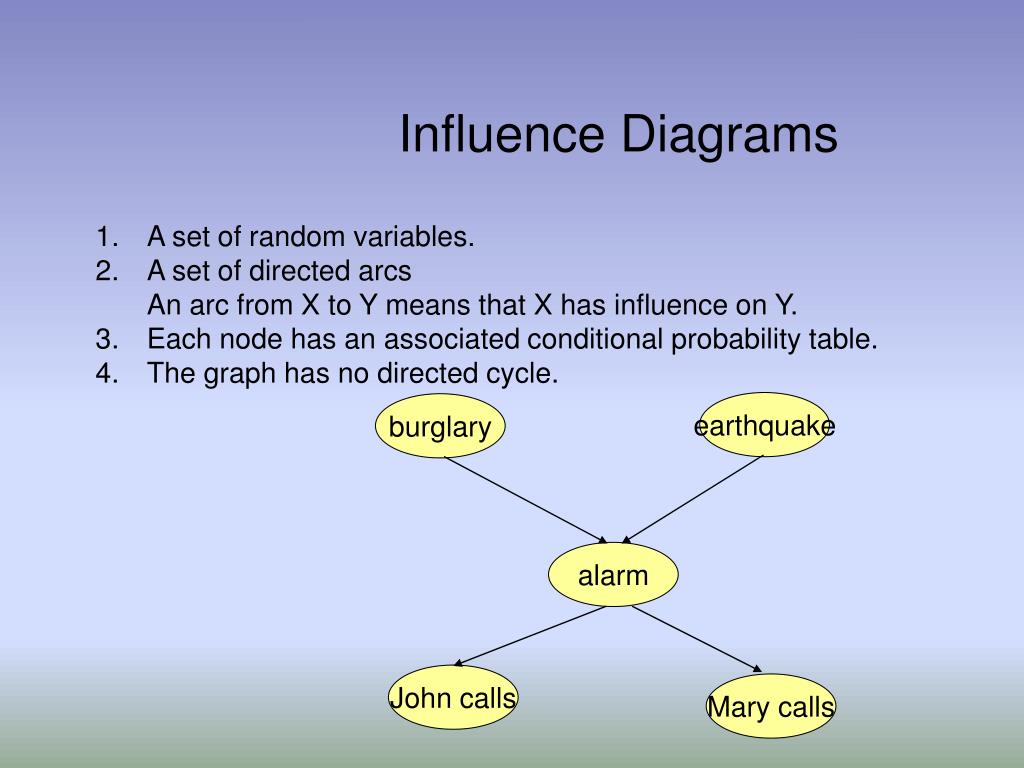 Influence Diagrams

1. A set of random variables.
2. A set of directed arcs
An arc from X to Y means that X has influence on Y.
3. Each node has an associated conditional probability table.
4. The graph has no directed cycle.

burglary

earthquake

alarm

John calls

Mary calls